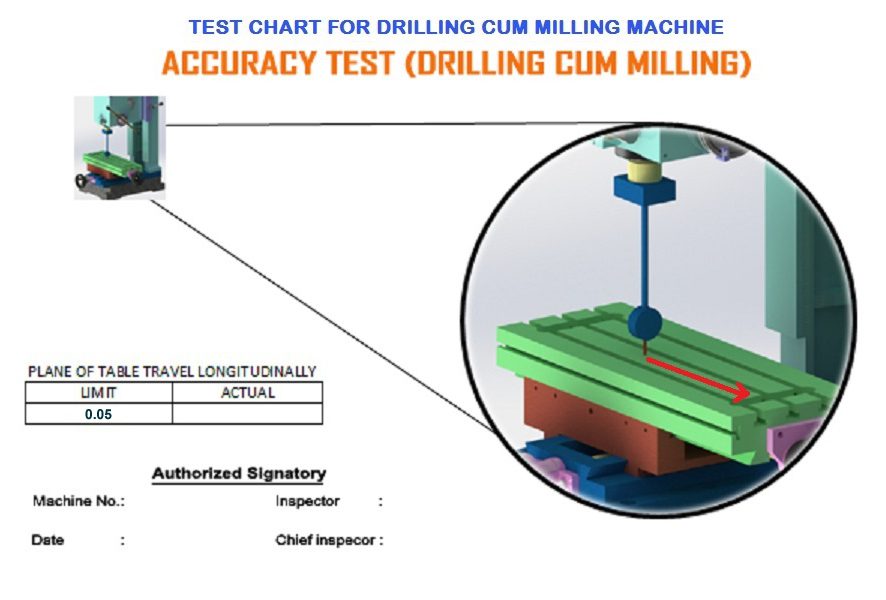 TEST CHART FOR DRILLING CUM MILLING MACHINE

ACCURACY TEST (DRILLING CUM MILLING)

PLANE OF TABLE TRAVEL LONGITUDINALLY

| LIMIT | ACTUAL |
|---|---|
| 0.05 | |

Authorized Signatory

Machine No.:

Inspector :

Date :

Chief inspecor :